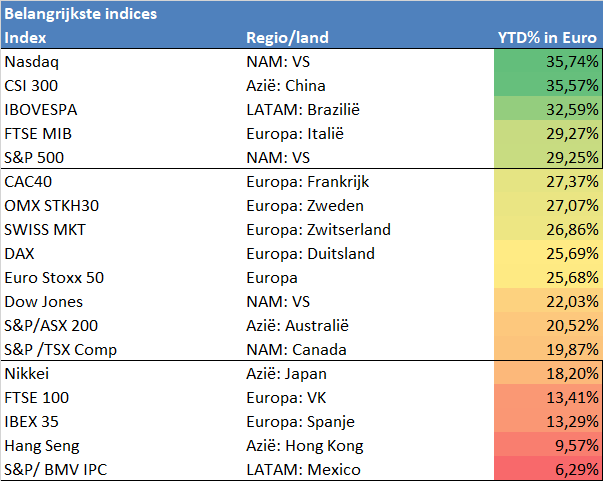 Belangrijkste indices

| Index | Regio/land | YTD% in Euro |
|---|---|---|
| Nasdaq | NAM: VS | 35,74% |
| CSI 300 | Azië: China | 35,57% |
| IBOVESPA | LATAM: Brazilië | 32,59% |
| FTSE MIB | Europa: Italië | 29,27% |
| S&P 500 | NAM: VS | 29,25% |
| CAC40 | Europa: Frankrijk | 27,37% |
| OMX STKH30 | Europa: Zweden | 27,07% |
| SWISS MKT | Europa: Zwitserland | 26,86% |
| DAX | Europa: Duitsland | 25,69% |
| Euro Stoxx 50 | Europa | 25,68% |
| Dow Jones | NAM: VS | 22,03% |
| S&P/ASX 200 | Azië: Australië | 20,52% |
| S&P /TSX Comp | NAM: Canada | 19,87% |
| Nikkei | Azië: Japan | 18,20% |
| FTSE 100 | Europa: VK | 13,41% |
| IBEX 35 | Europa: Spanje | 13,29% |
| Hang Seng | Azië: Hong Kong | 9,57% |
| S&P/ BMV IPC | LATAM: Mexico | 6,29% |